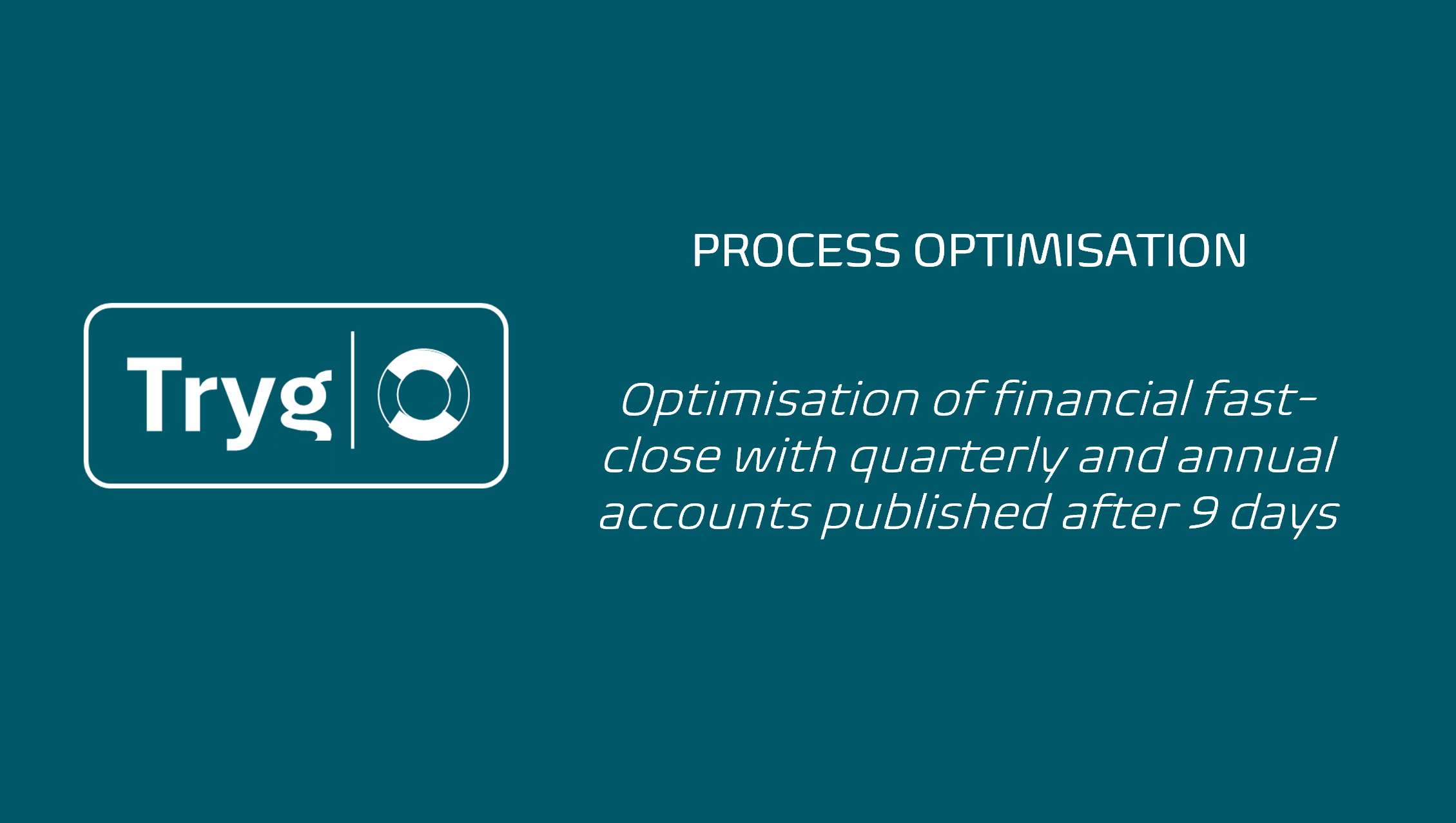 Tryg

PROCESS OPTIMISATION

Optimisation of financial fast-close with quarterly and annual accounts published after 9 days